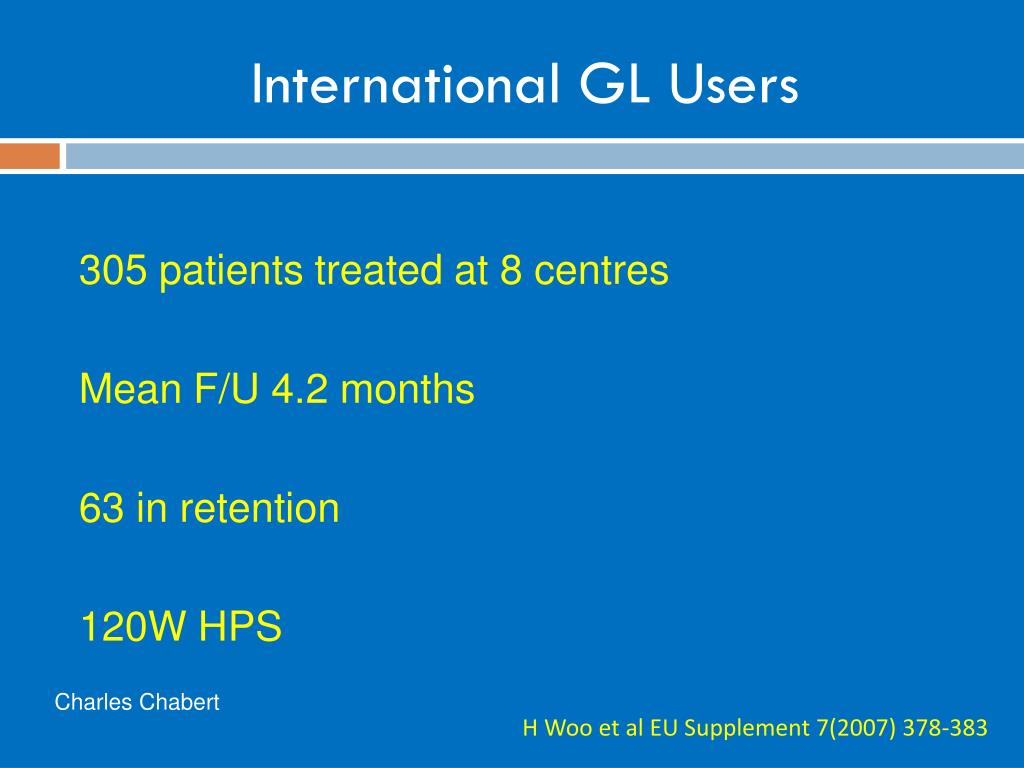 International GL Users

305 patients treated at 8 centres

Mean F/U 4.2 months

63 in retention

120W HPS

Charles Chabert

H Woo et al EU Supplement 7(2007) 378-383